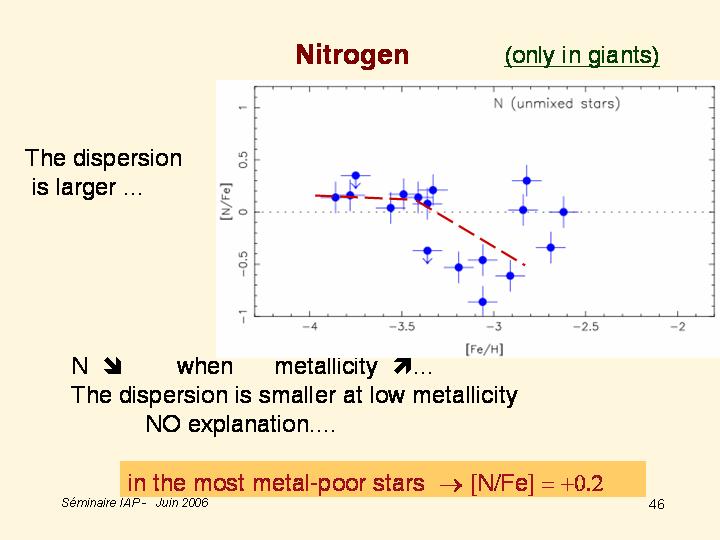 Nitrogen (only in giants)

The dispersion is larger ...

N (unmixed stars)

[N/Fe]

1
0.5
0
−0.5
−1

−4 −3.5 −3 −2.5 −2

[Fe/H]

N ➘ when metallicity ➚...
The dispersion is smaller at low metallicity
NO explanation....

in the most metal-poor stars $\rightarrow$ [N/Fe] $= +0.2$

Séminaire IAP - Juin 2006

46